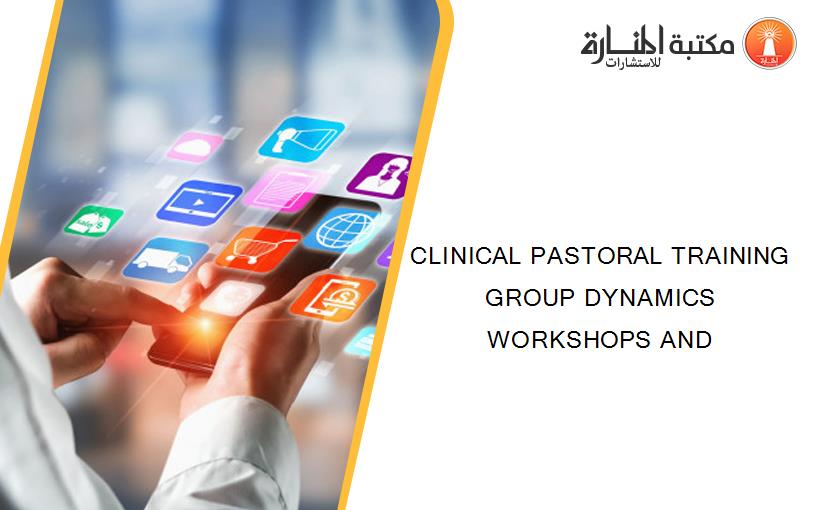 مكتبة المنارة للاستشارات

CLINICAL PASTORAL TRAINING GROUP DYNAMICS WORKSHOPS AND